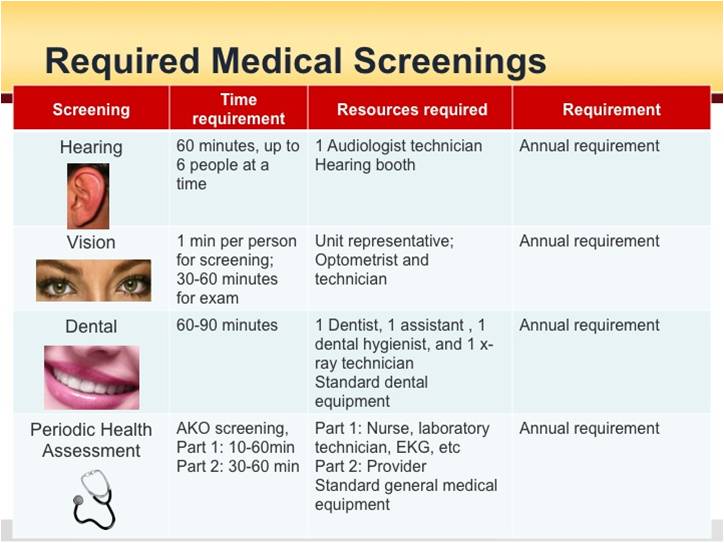 Required Medical Screenings

| Screening | Time requirement | Resources required | Requirement |
|---|---|---|---|
| Hearing | 60 minutes, up to 6 people at a time | 1 Audiologist technician Hearing booth | Annual requirement |
| Vision | 1 min per person for screening; 30-60 minutes for exam | Unit representative; Optometrist and technician | Annual requirement |
| Dental | 60-90 minutes | 1 Dentist, 1 assistant , 1 dental hygienist, and 1 x-ray technician Standard dental equipment | Annual requirement |
| Periodic Health Assessment | AKO screening, Part 1: 10-60min Part 2: 30-60 min | Part 1: Nurse, laboratory technician, EKG, etc Part 2: Provider Standard general medical equipment | Annual requirement |